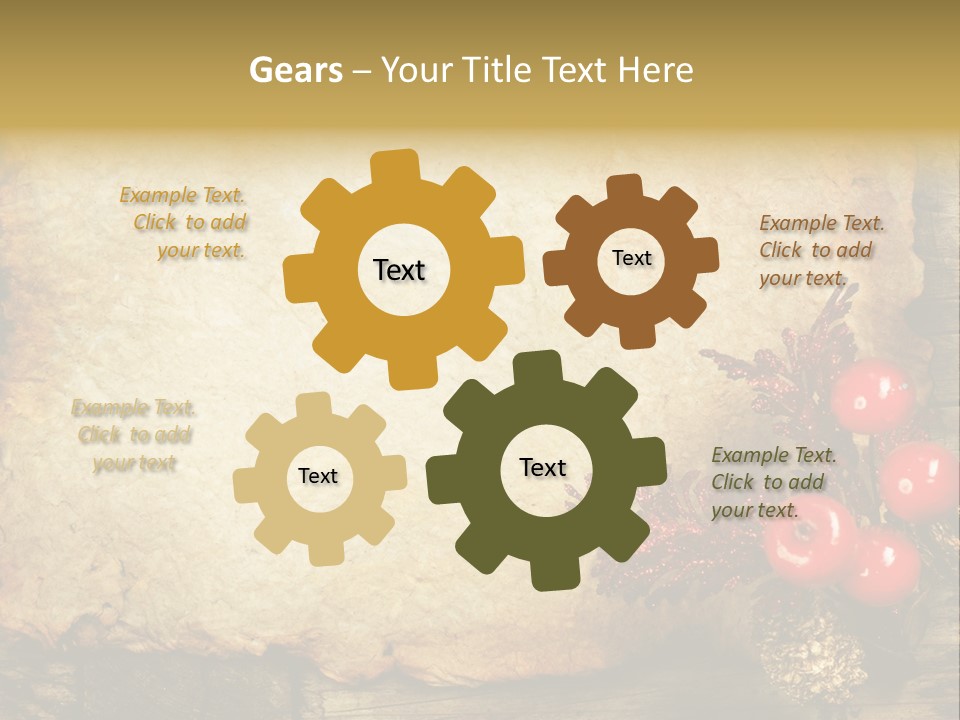 Gears – Your Title Text Here

Example Text. Click to add your text.

Text

Text

Example Text. Click to add your text.

Example Text. Click to add your text

Text

Text

Example Text. Click to add your text.